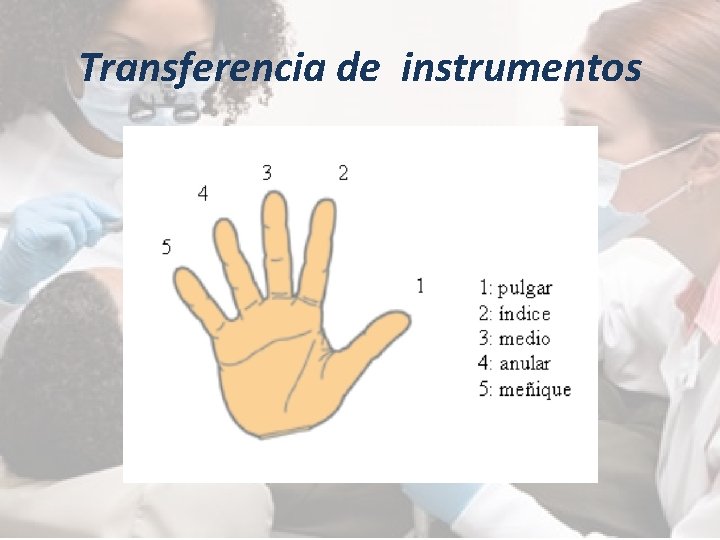 Transferencia de instrumentos

3 2
4
5
1

1: pulgar
2: índice
3: medio
4: anular
5: meñique